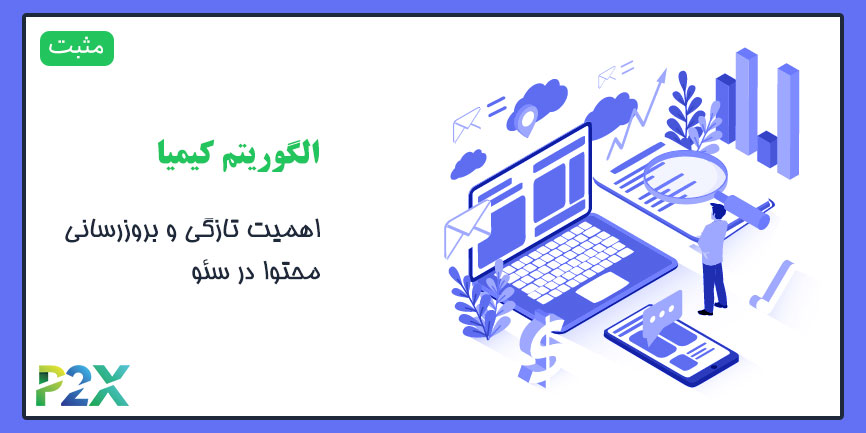 مثبت

الگوریتم کیمیا

اهمیت تازگی و بروزرسانی محتوا در سئو

P2X